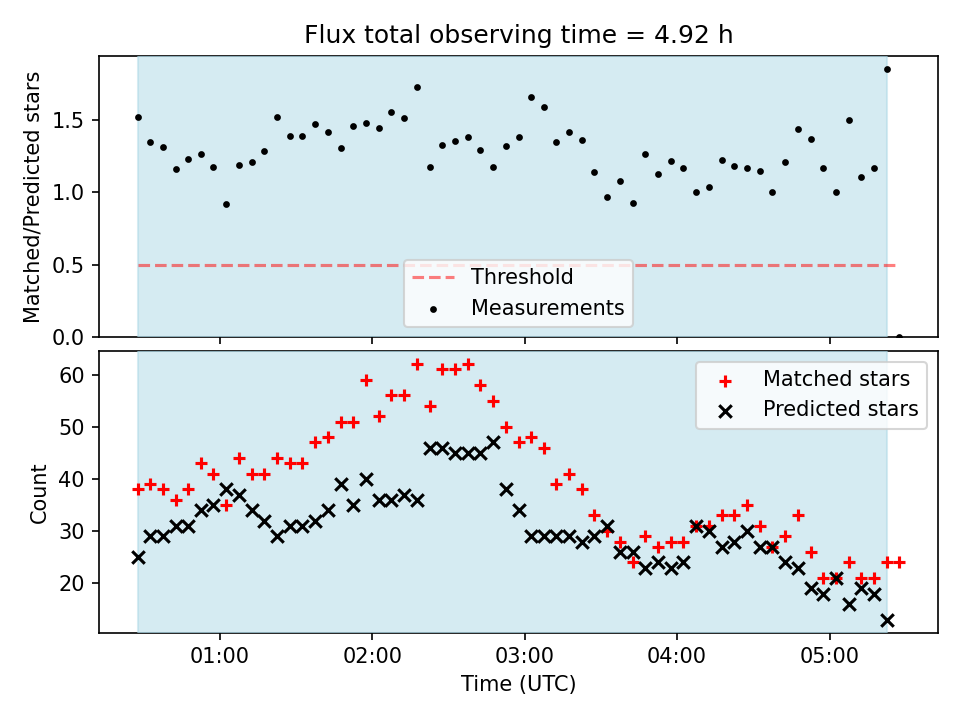 Flux total observing time = 4.92 h

Matched/Predicted stars

1.5
1.0
0.5
0.0

Threshold
Measurements

Count

60
50
40
30
20

Matched stars
Predicted stars

01:00
02:00
03:00
04:00
05:00

Time (UTC)